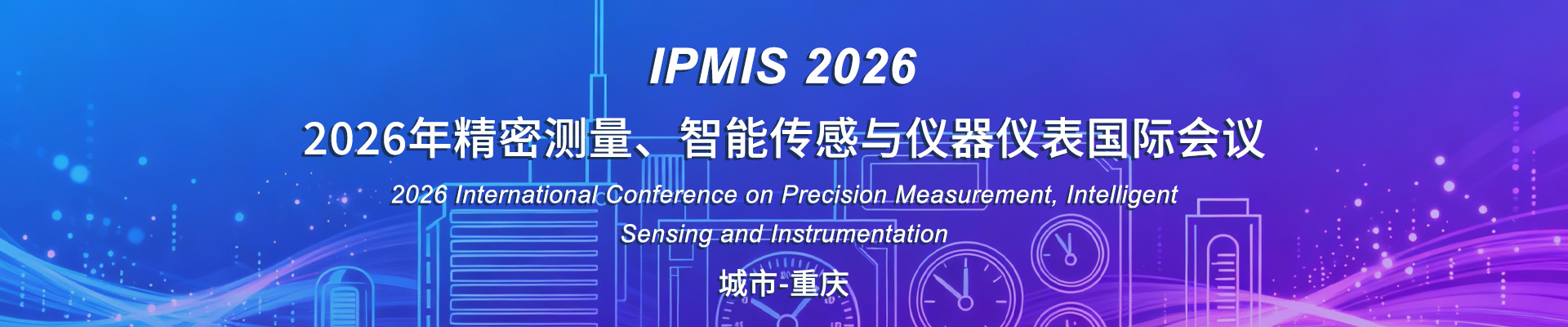 IPMIS 2026

2026年精密测量、智能传感与仪器仪表国际会议

2026 International Conference on Precision Measurement, Intelligent Sensing and Instrumentation

城市-重庆